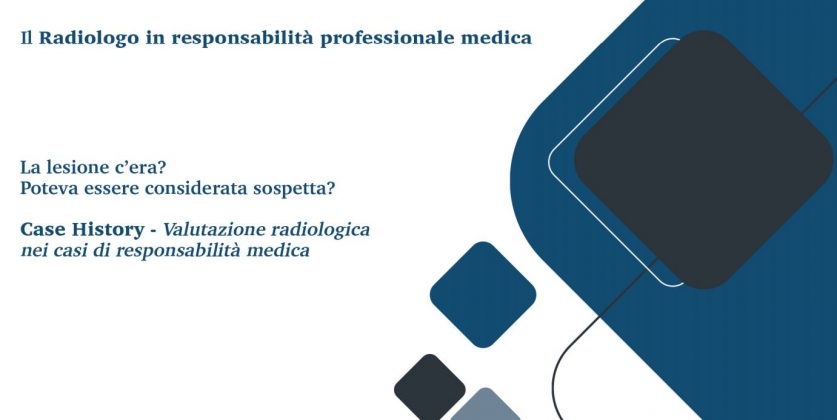 Il Radiologo in responsabilità professionale medica

La lesione c'era?
Poteva essere considerata sospetta?

Case History - Valutazione radiologica nei casi di responsabilità medica